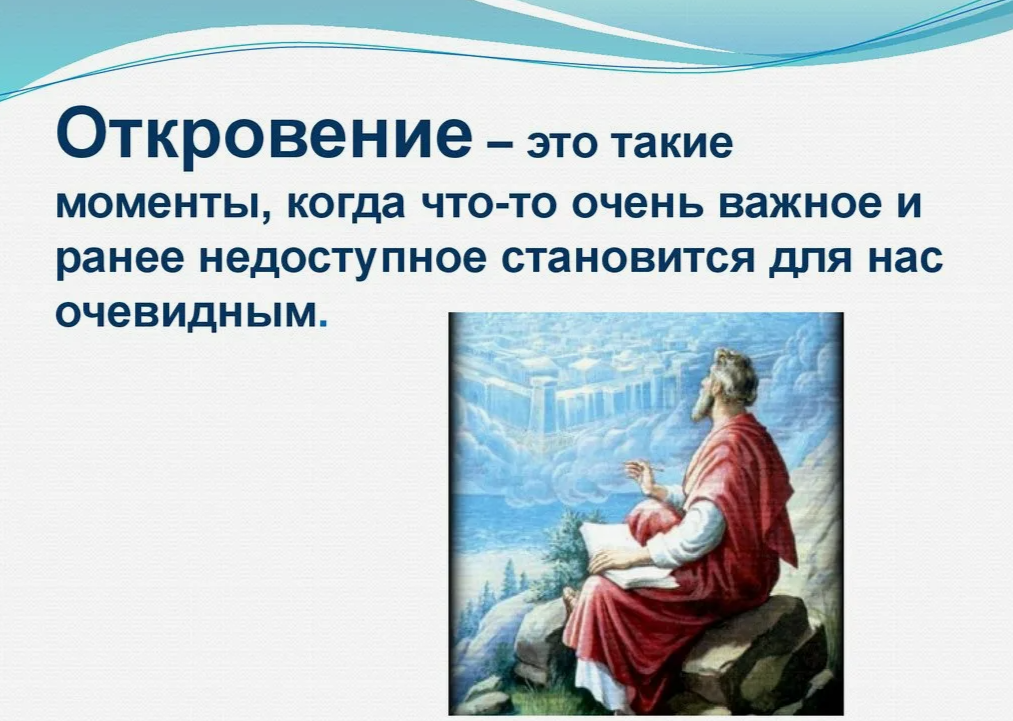 Откровение – это такие моменты, когда что-то очень важное и ранее недоступное становится для нас очевидным.